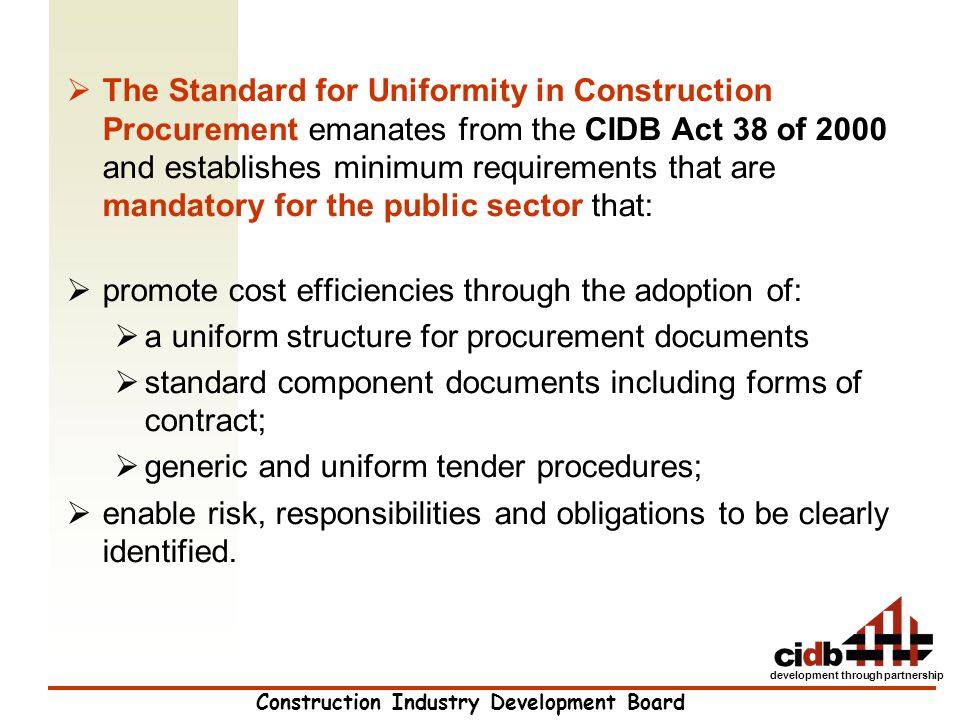 ➢ The Standard for Uniformity in Construction Procurement emanates from the CIDB Act 38 of 2000 and establishes minimum requirements that are mandatory for the public sector that:

➢ promote cost efficiencies through the adoption of:

➢ a uniform structure for procurement documents

➢ standard component documents including forms of contract;

➢ generic and uniform tender procedures;

➢ enable risk, responsibilities and obligations to be clearly identified.

cidb
development through partnership

Construction Industry Development Board